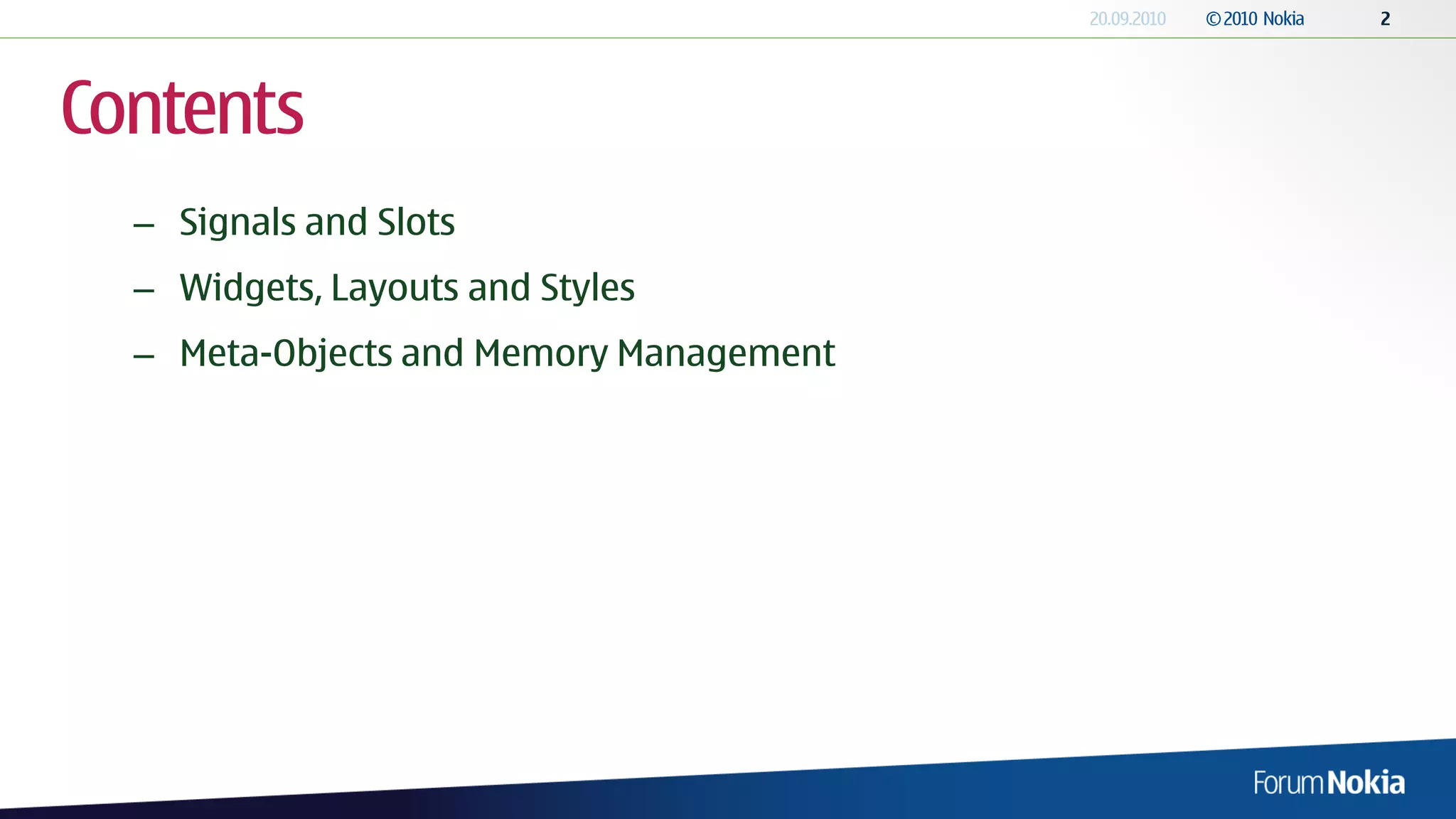 20.09.2010 © 2010 Nokia 2

Contents

– Signals and Slots
– Widgets, Layouts and Styles
– Meta-Objects and Memory Management

Forum Nokia